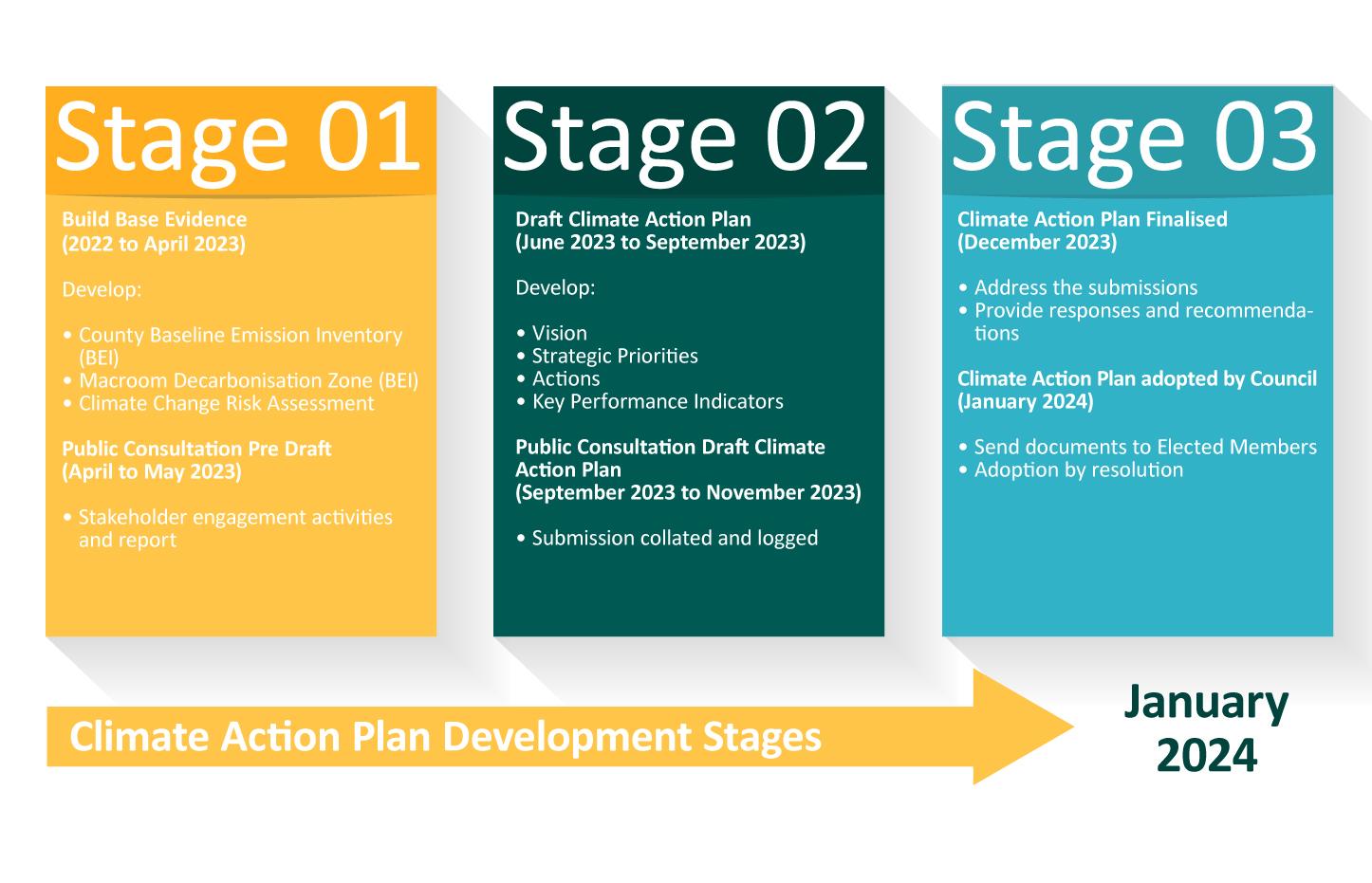 Stage 01

Build Base Evidence
(2022 to April 2023)

Develop:

• County Baseline Emission Inventory (BEI)
• Macroom Decarbonisation Zone (BEI)
• Climate Change Risk Assessment

Public Consultation Pre Draft
(April to May 2023)

• Stakeholder engagement activities and report

Stage 02

Draft Climate Action Plan
(June 2023 to September 2023)

Develop:

• Vision
• Strategic Priorities
• Actions
• Key Performance Indicators

Public Consultation Draft Climate Action Plan
(September 2023 to November 2023)

• Submission collated and logged

Stage 03

Climate Action Plan Finalised
(December 2023)

• Address the submissions
• Provide responses and recommendations

Climate Action Plan adopted by Council
(January 2024)

• Send documents to Elected Members
• Adoption by resolution

Climate Action Plan Development Stages

January 2024